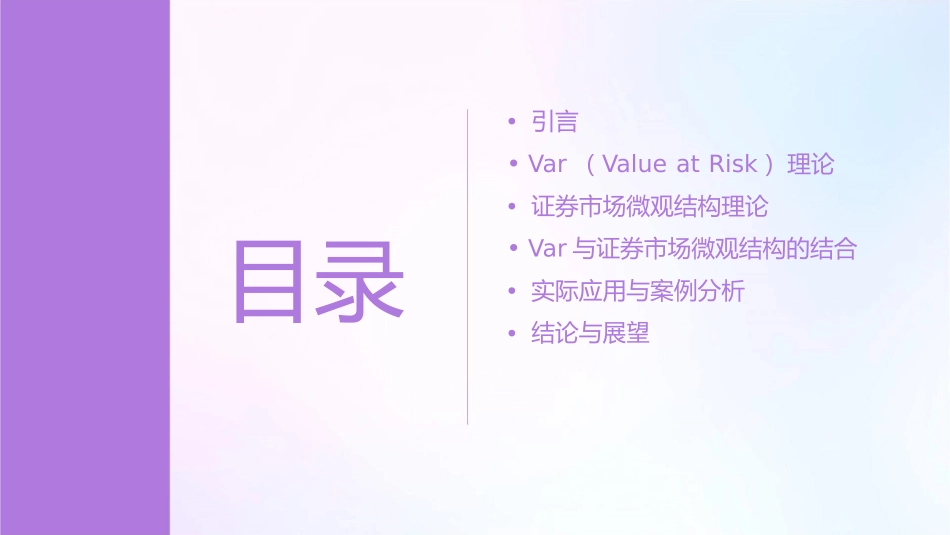 目录

• 引言
• Var （Value at Risk）理论
• 证券市场微观结构理论
• Var 与证券市场微观结构的结合
• 实际应用与案例分析
• 结论与展望